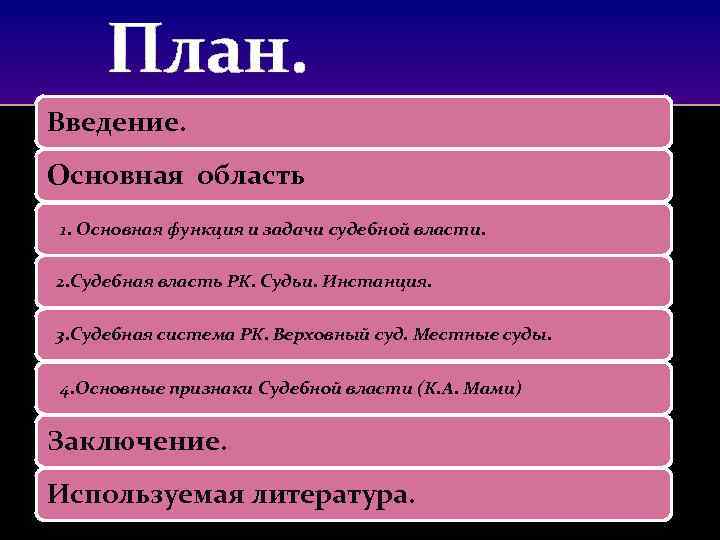 План.

Введение.

Основная область

1. Основная функция и задачи судебной власти.

2.Судебная власть РК. Судьи. Инстанция.

3.Судебная система РК. Верховный суд. Местные суды.

4.Основные признаки Судебной власти (К.А. Мами)

Заключение.

Используемая литература.